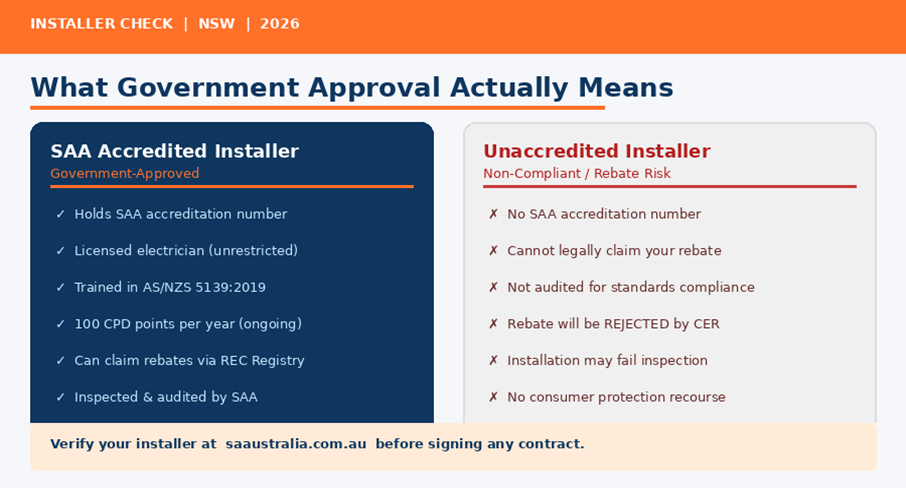 INSTALLER CHECK | NSW | 2026

What Government Approval Actually Means

SAA Accredited Installer
Government-Approved

✓ Holds SAA accreditation number
✓ Licensed electrician (unrestricted)
✓ Trained in AS/NZS 5139:2019
✓ 100 CPD points per year (ongoing)
✓ Can claim rebates via REC Registry
✓ Inspected & audited by SAA

Unaccredited Installer
Non-Compliant / Rebate Risk

✗ No SAA accreditation number
✗ Cannot legally claim your rebate
✗ Not audited for standards compliance
✗ Rebate will be REJECTED by CER
✗ Installation may fail inspection
✗ No consumer protection recourse

Verify your installer at saaustralia.com.au before signing any contract.